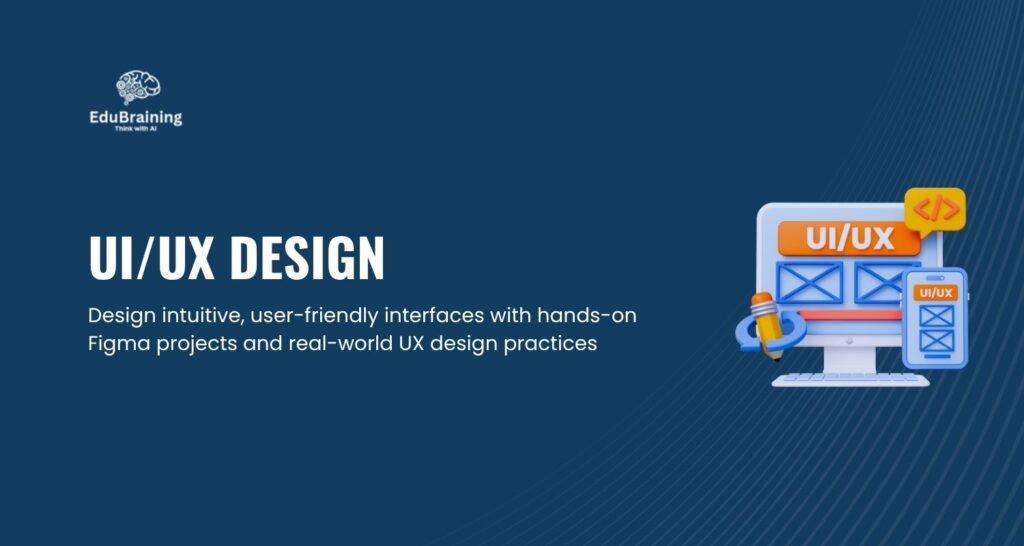 EduBraining
Think with AI

UI/UX DESIGN

Design intuitive, user-friendly interfaces with hands-on Figma projects and real-world UX design practices

</>

UI/UX

UI/UX